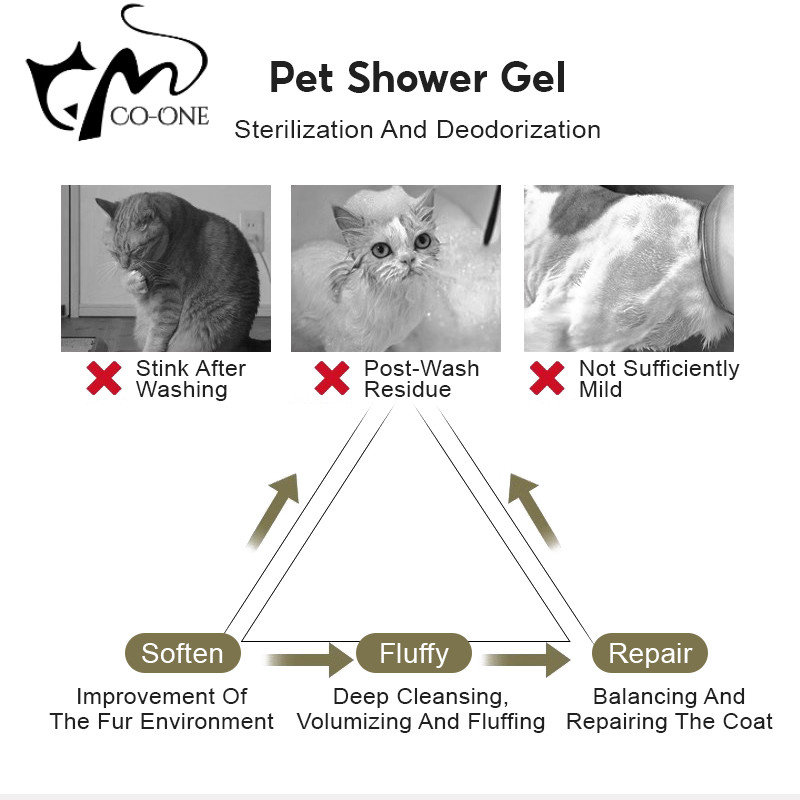 CO-ONE

Pet Shower Gel

Sterilization And Deodorization

Stink After Washing

Post-Wash Residue

Not Sufficiently Mild

Soften

Improvement Of The Fur Environment

Fluffy

Deep Cleansing, Volumizing And Fluffing

Repair

Balancing And Repairing The Coat